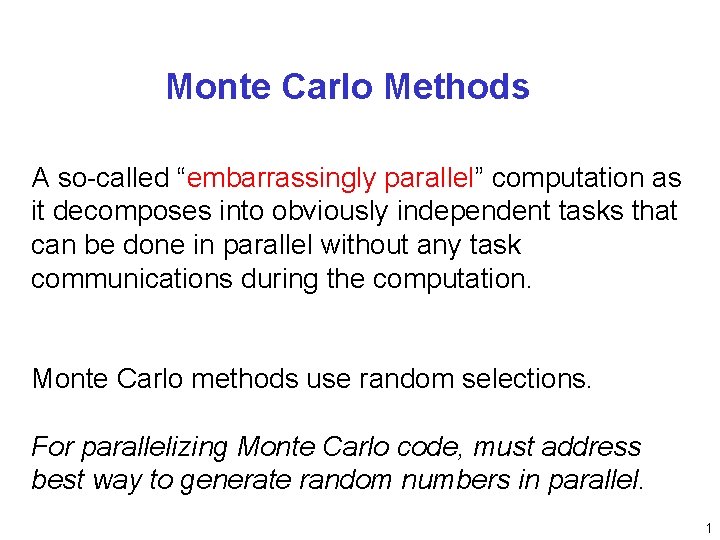 Monte Carlo Methods

A so-called “embarrassingly parallel” computation as it decomposes into obviously independent tasks that can be done in parallel without any task communications during the computation.

Monte Carlo methods use random selections.

For parallelizing Monte Carlo code, must address best way to generate random numbers in parallel.

1